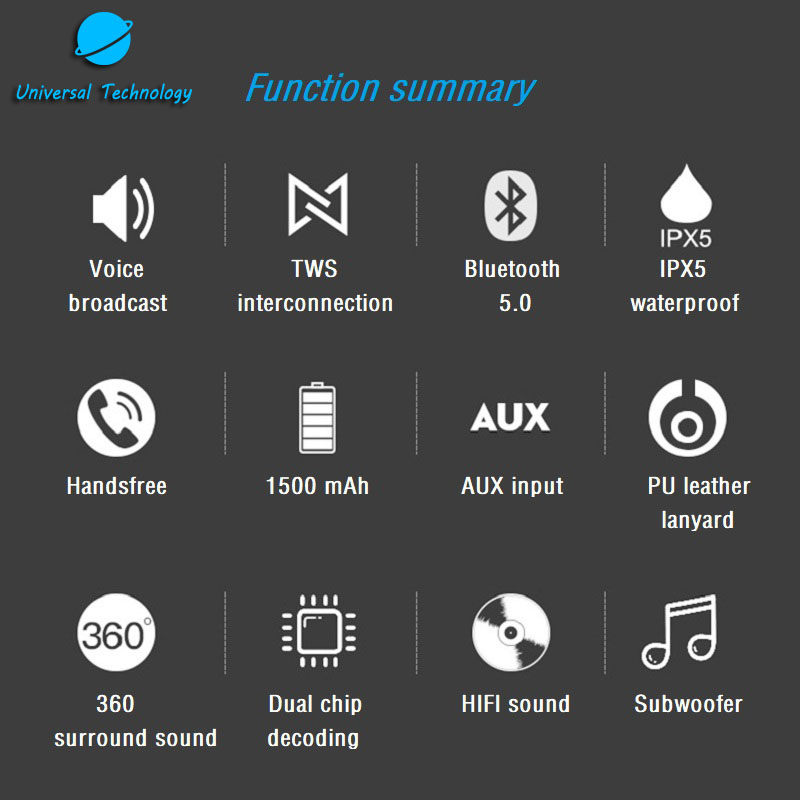 Universal Technology

Function summary

Voice broadcast

TWS interconnection

Bluetooth 5.0

IPX5

IPX5 waterproof

Handsfree

1500 mAh

AUX

AUX input

PU leather lanyard

360°

360 surround sound

Dual chip decoding

HIFI sound

Subwoofer